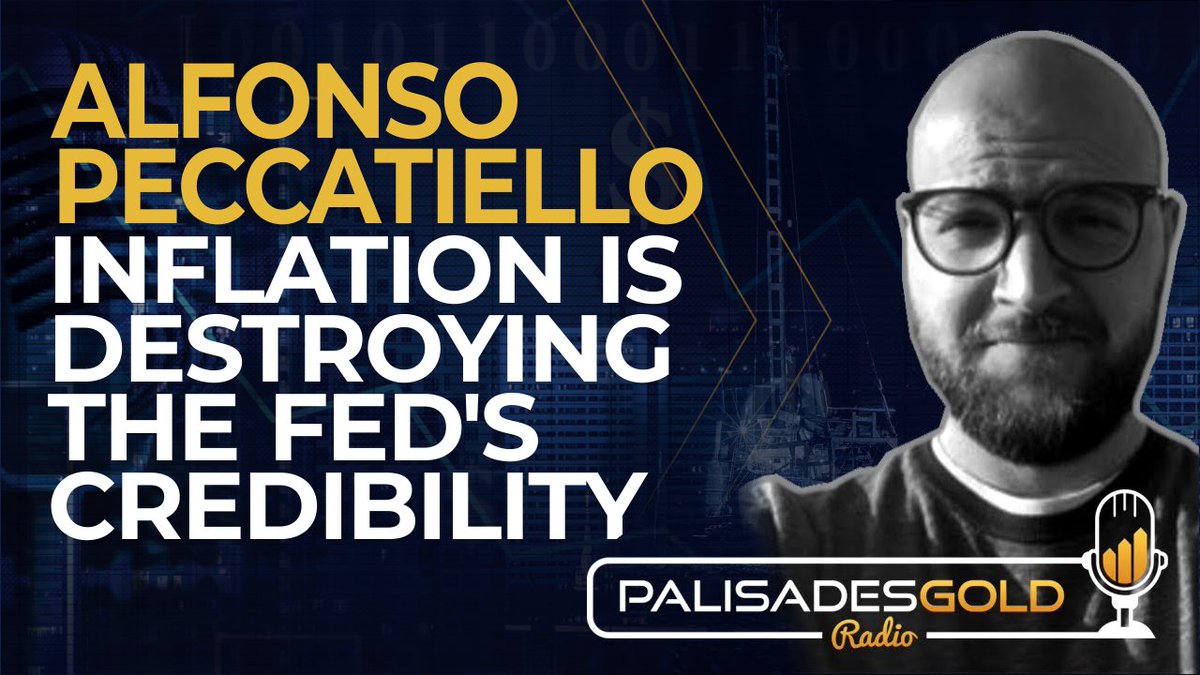 ALFONSO PECCATIELLO
INFLATION IS DESTROYING THE FED'S CREDIBILITY

PALISADESGOLD
Radio